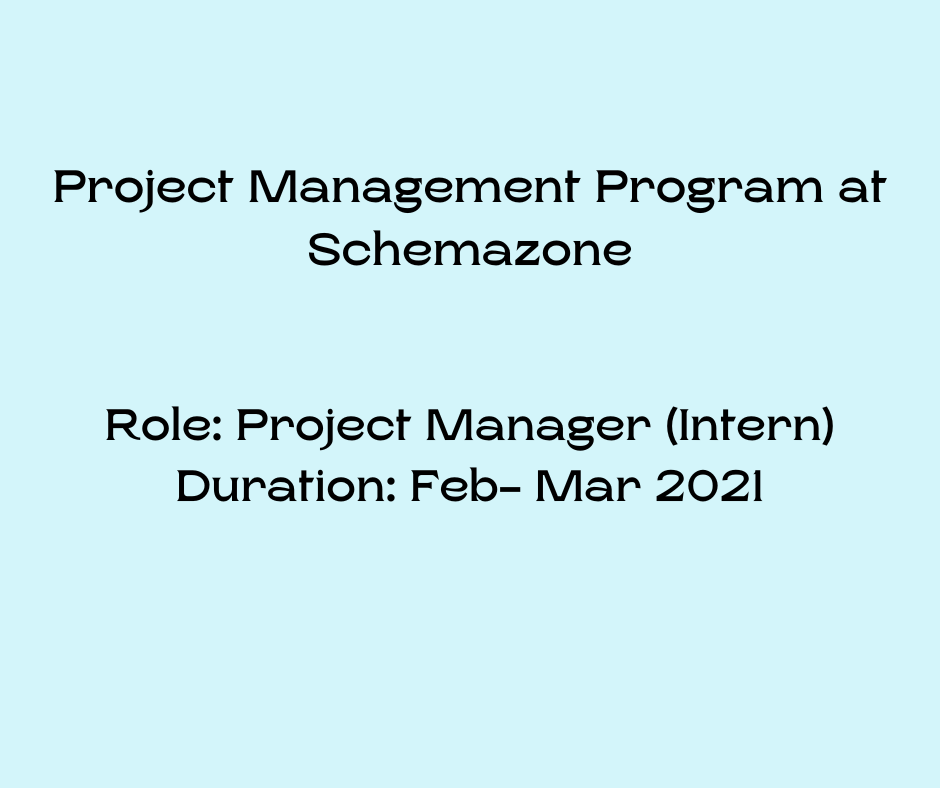 Project Management Program at Schemazone

Role: Project Manager (Intern)
Duration: Feb- Mar 2021